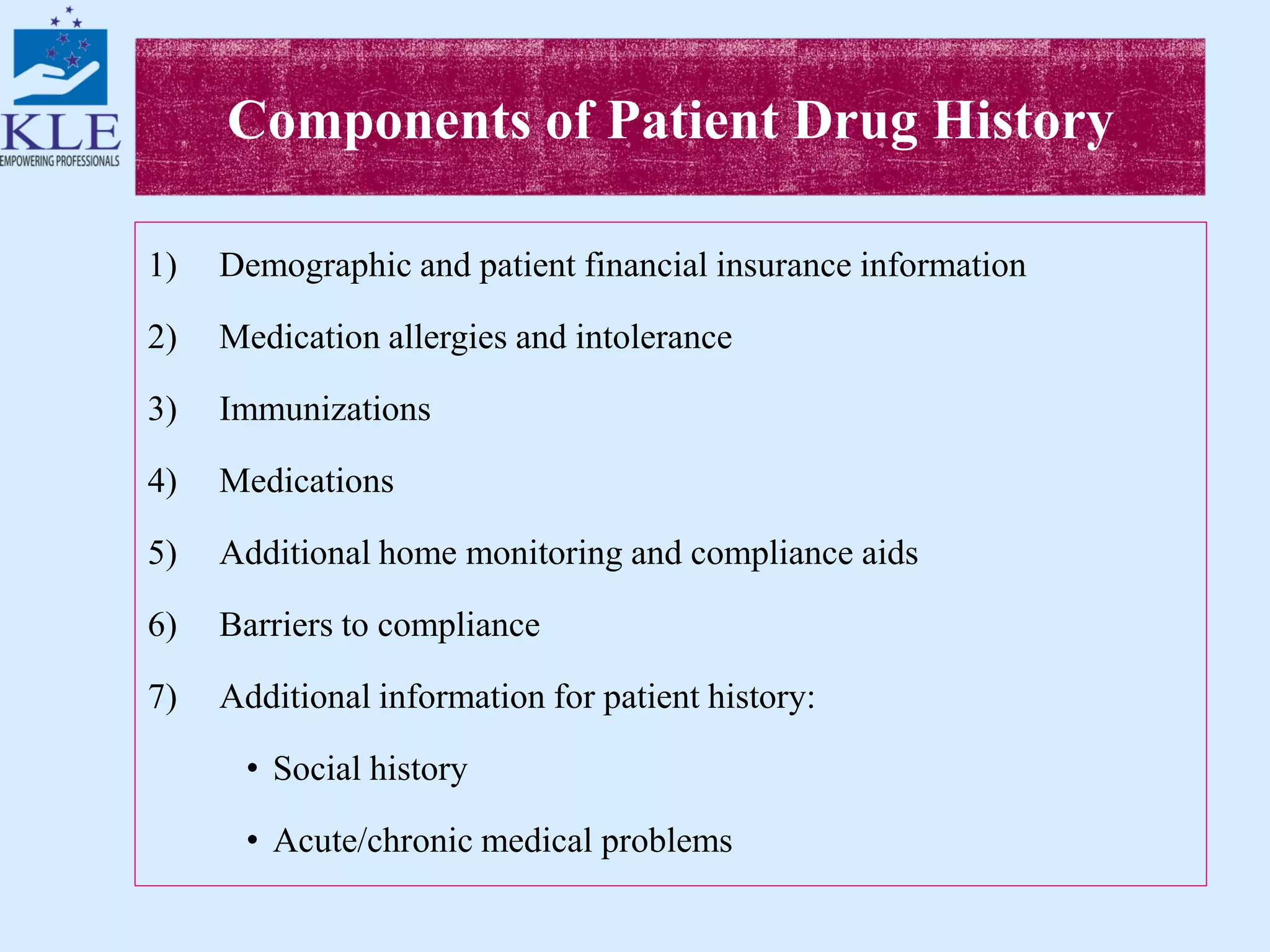 KLE
EMPOWERING PROFESSIONALS

Components of Patient Drug History

1) Demographic and patient financial insurance information

2) Medication allergies and intolerance

3) Immunizations

4) Medications

5) Additional home monitoring and compliance aids

6) Barriers to compliance

7) Additional information for patient history:

• Social history

• Acute/chronic medical problems